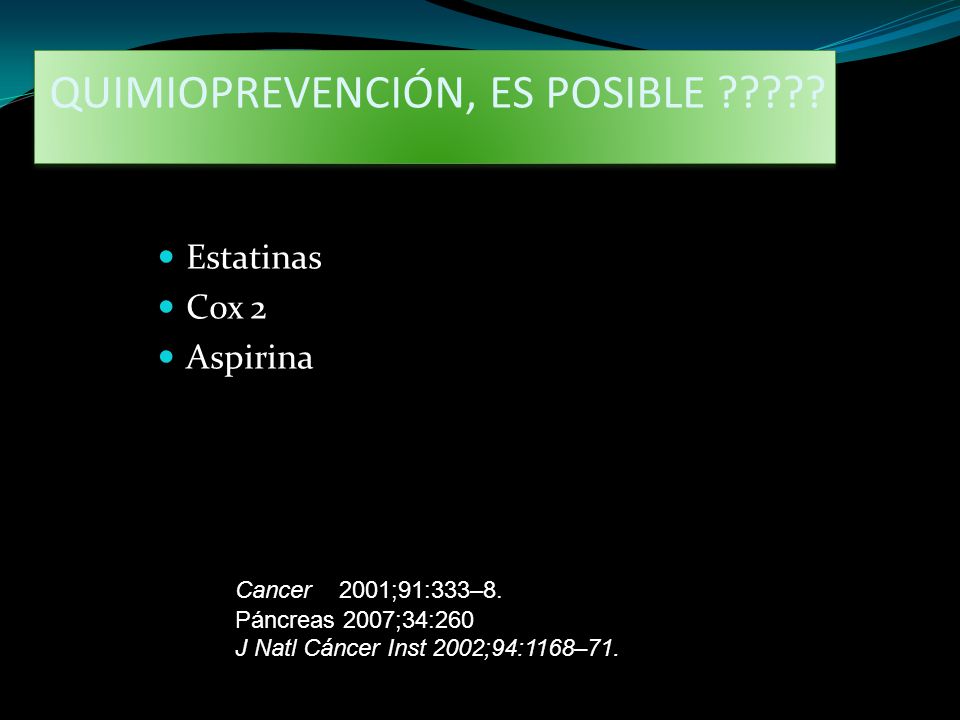 QUIMIOPREVENCIÓN, ES POSIBLE ?????

- Estatinas
- Cox 2
- Aspirina

Cancer 2001;91:333–8.
Páncreas 2007;34:260
J Natl Cáncer Inst 2002;94:1168–71.